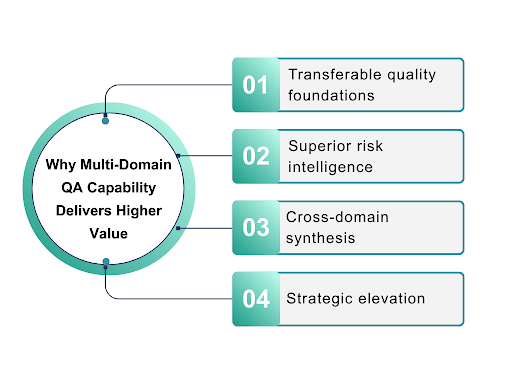 Why Multi-Domain QA Capability Delivers Higher Value

01 Transferable quality foundations

02 Superior risk intelligence

03 Cross-domain synthesis

04 Strategic elevation